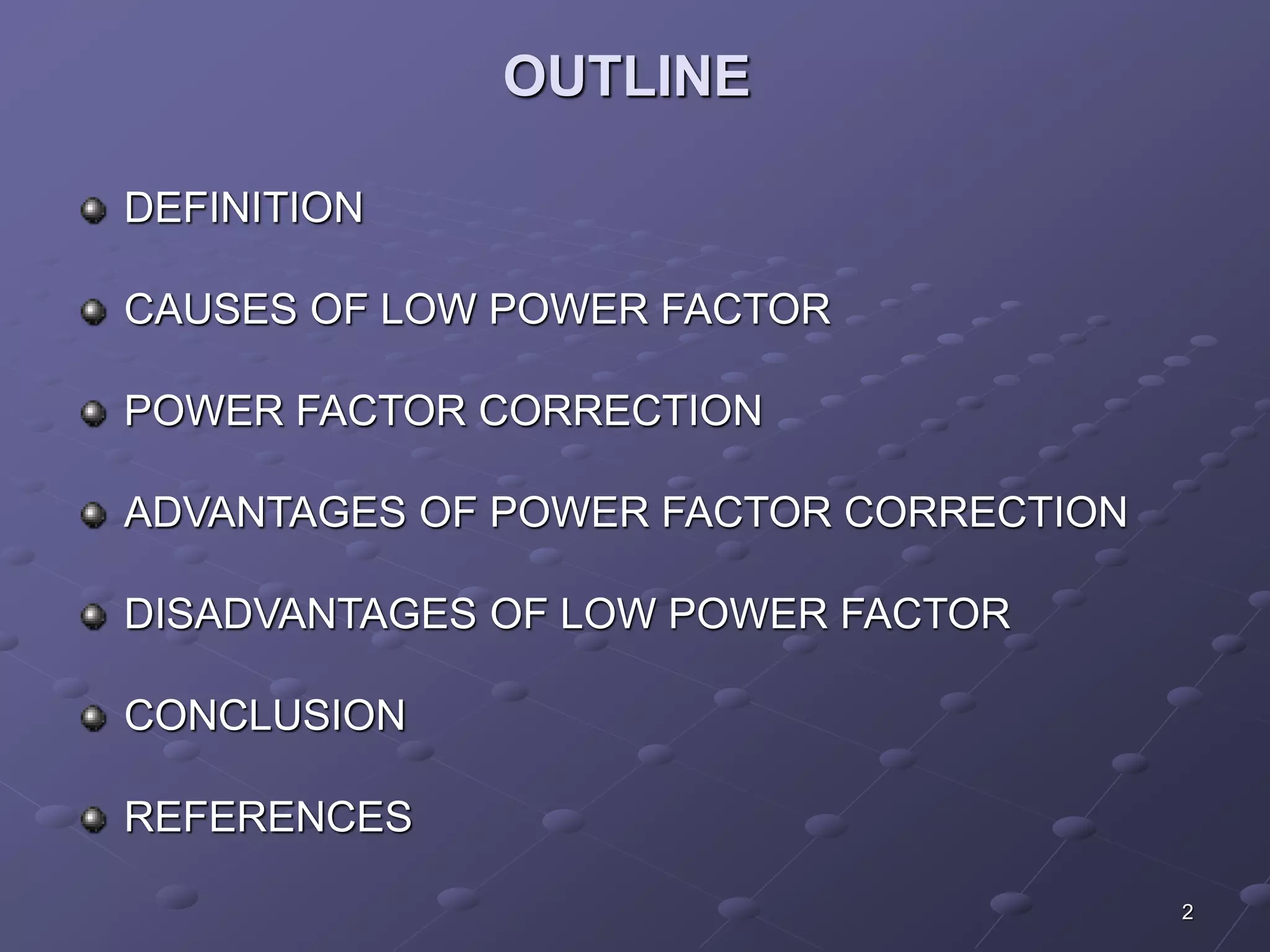 OUTLINE

DEFINITION

CAUSES OF LOW POWER FACTOR

POWER FACTOR CORRECTION

ADVANTAGES OF POWER FACTOR CORRECTION

DISADVANTAGES OF LOW POWER FACTOR

CONCLUSION

REFERENCES

2